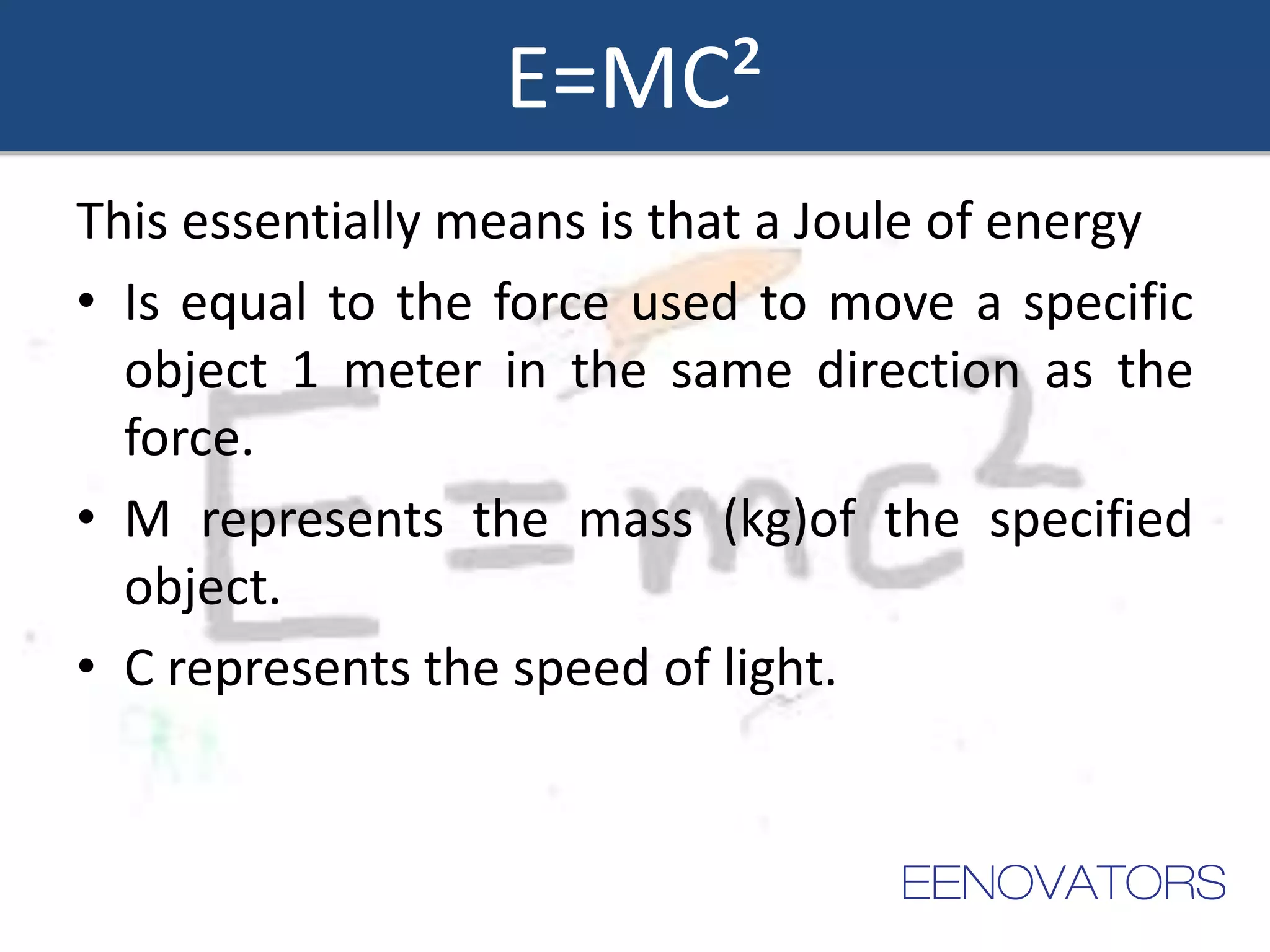 $E=MC^2$

This essentially means is that a Joule of energy

• Is equal to the force used to move a specific object 1 meter in the same direction as the force.

• M represents the mass (kg)of the specified object.

• C represents the speed of light.

$E=mc^2$

EENOVATORS